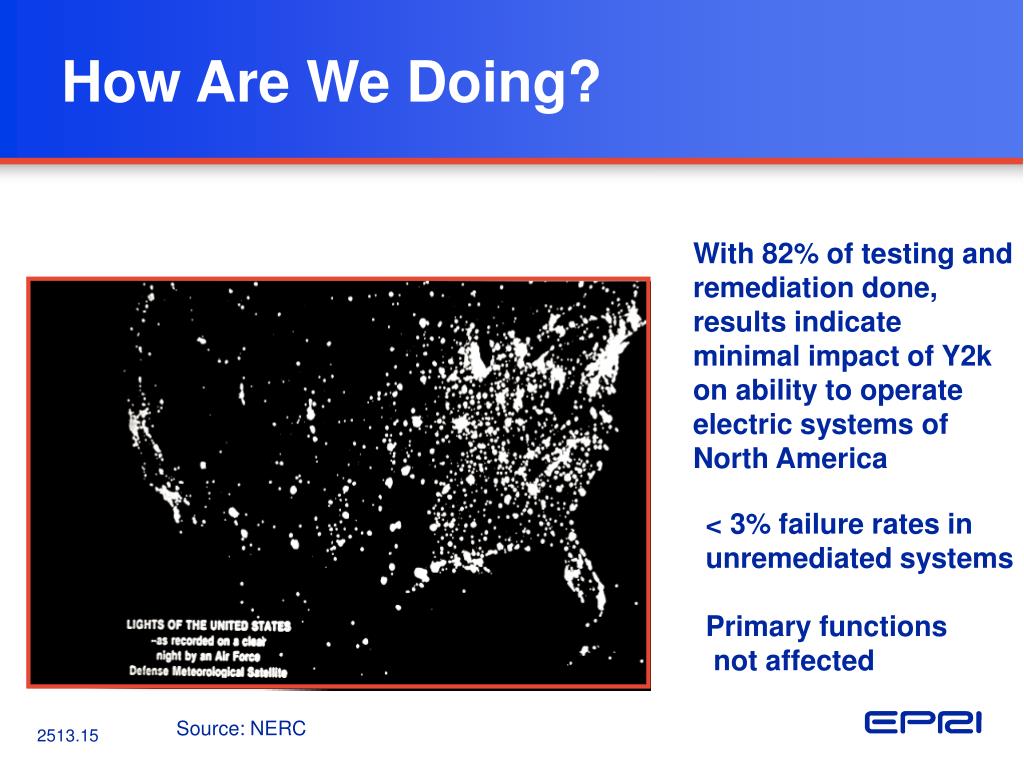 How Are We Doing?

LIGHTS OF THE UNITED STATES
–as recorded on a clear night by an Air Force Defense Meteorological Satellite

With 82% of testing and remediation done, results indicate minimal impact of Y2k on ability to operate electric systems of North America

< 3% failure rates in unremediated systems

Primary functions not affected

2513.15

Source: NERC

EPRI